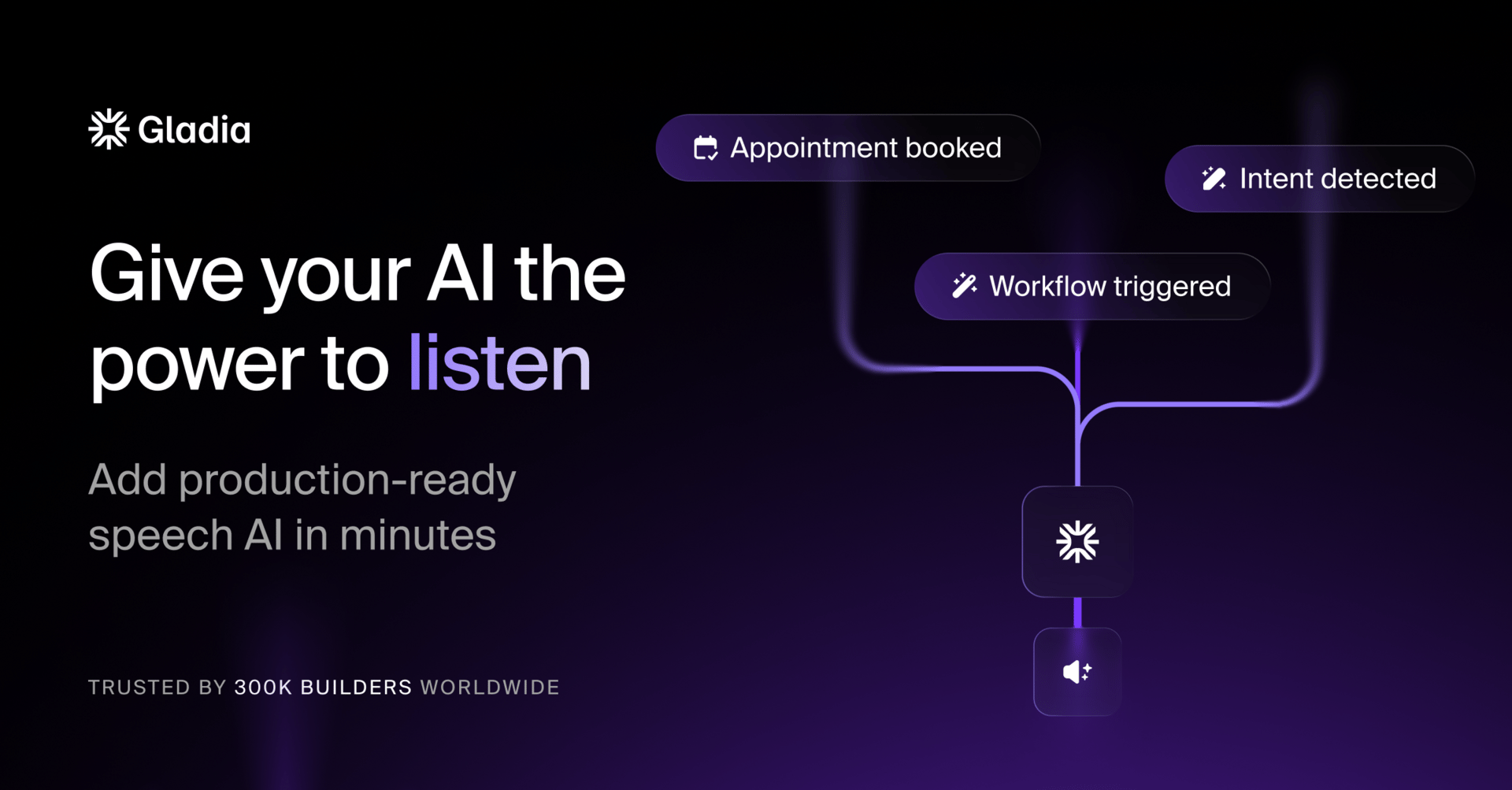 Gladia

Give your AI the power to listen

Add production-ready speech AI in minutes

TRUSTED BY 300K BUILDERS WORLDWIDE

Appointment booked

Intent detected

Workflow triggered